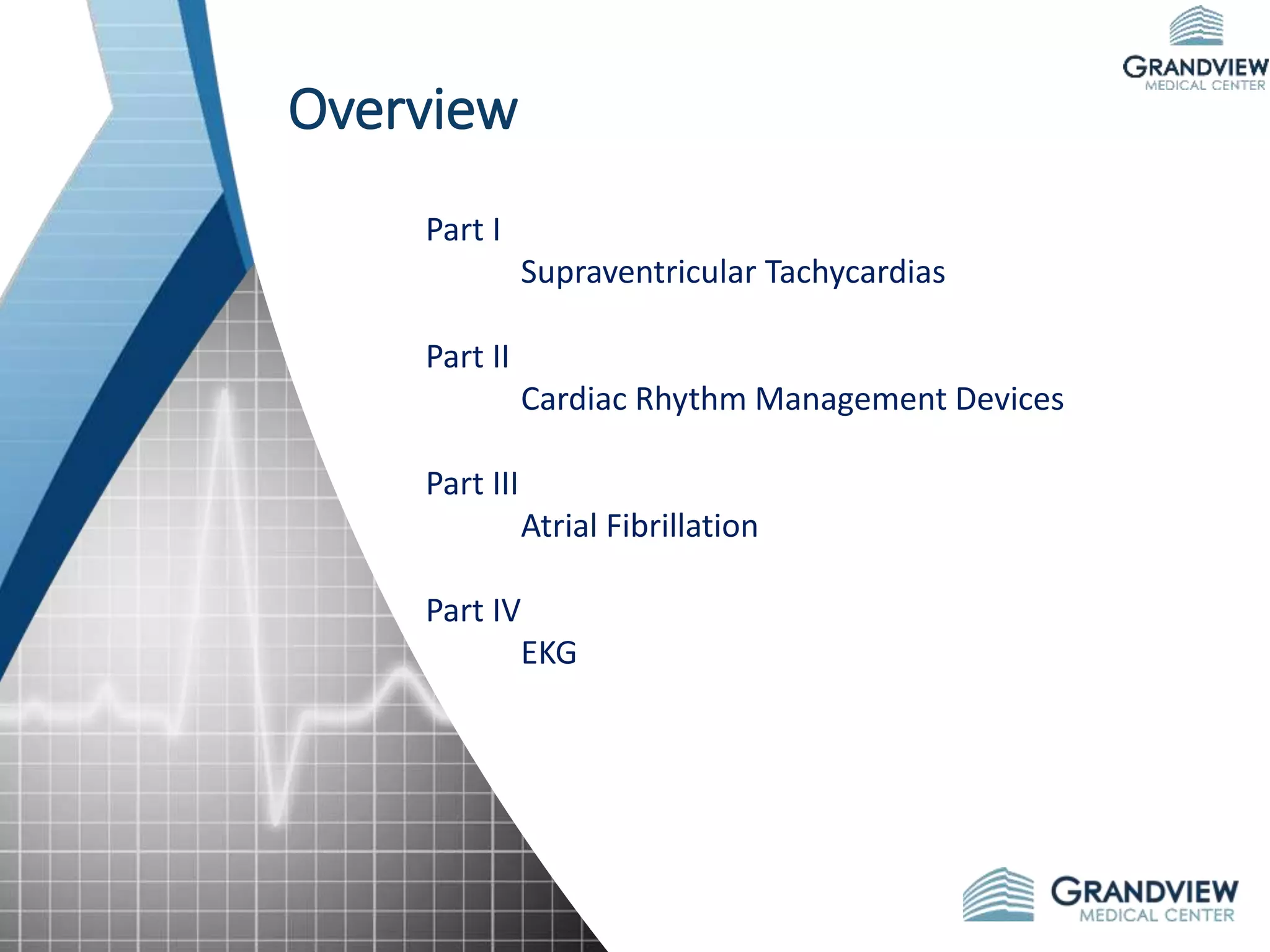 GRANDVIEW
MEDICAL CENTER

Overview

Part I
Supraventricular Tachycardias

Part II
Cardiac Rhythm Management Devices

Part III
Atrial Fibrillation

Part IV
EKG

GRANDVIEW
MEDICAL CENTER